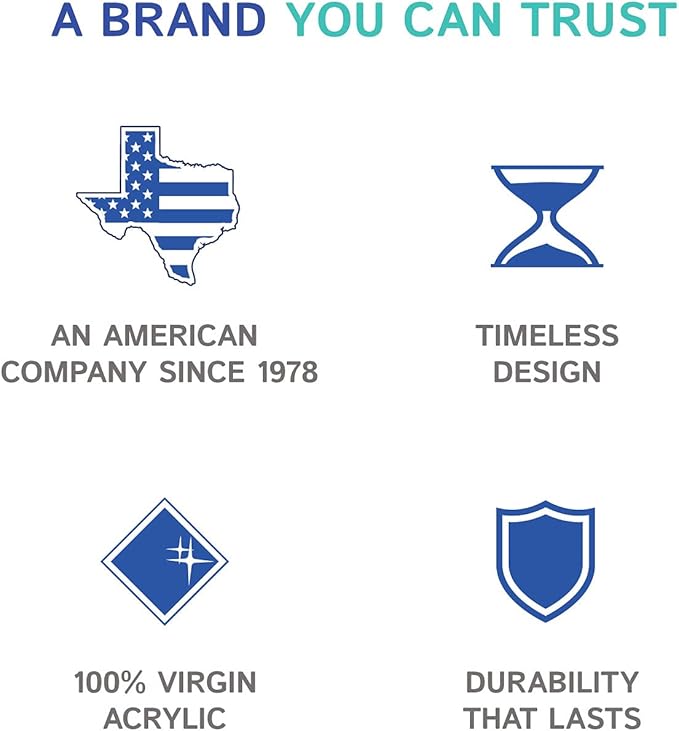 A BRAND YOU CAN TRUST

AN AMERICAN COMPANY SINCE 1978

TIMELESS DESIGN

100% VIRGIN ACRYLIC

DURABILITY THAT LASTS